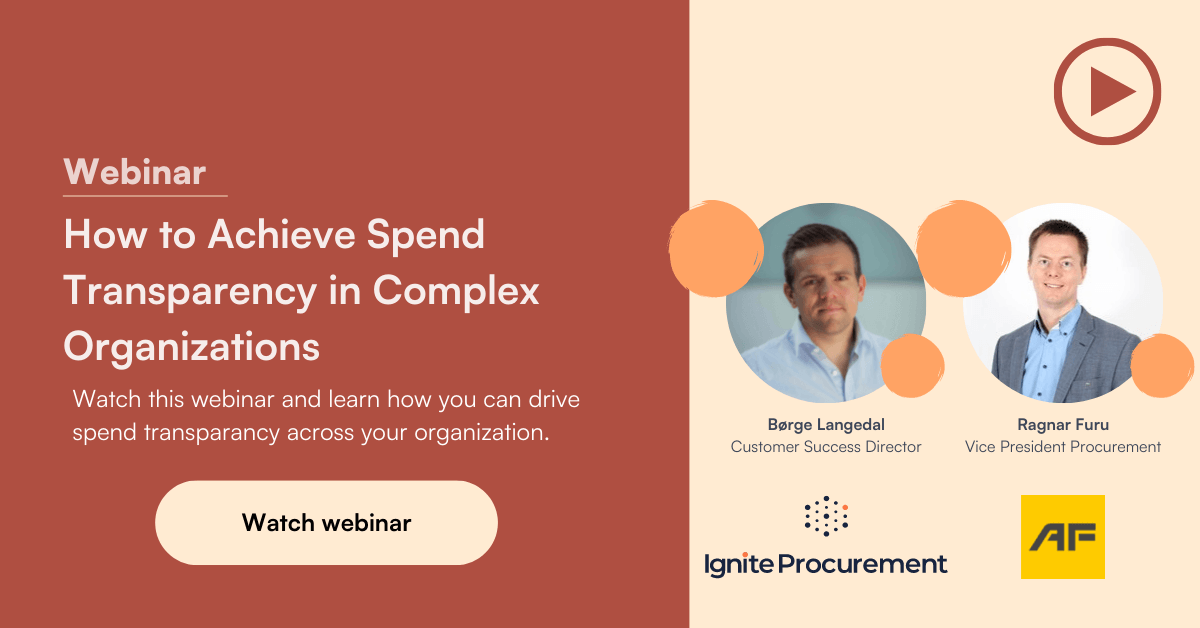 Webinar

How to Achieve Spend Transparency in Complex Organizations

Watch this webinar and learn how you can drive spend transparancy across your organization.

Watch webinar

Børge Langedal
Customer Success Director

Ragnar Furu
Vice President Procurement

Ignite Procurement

AF